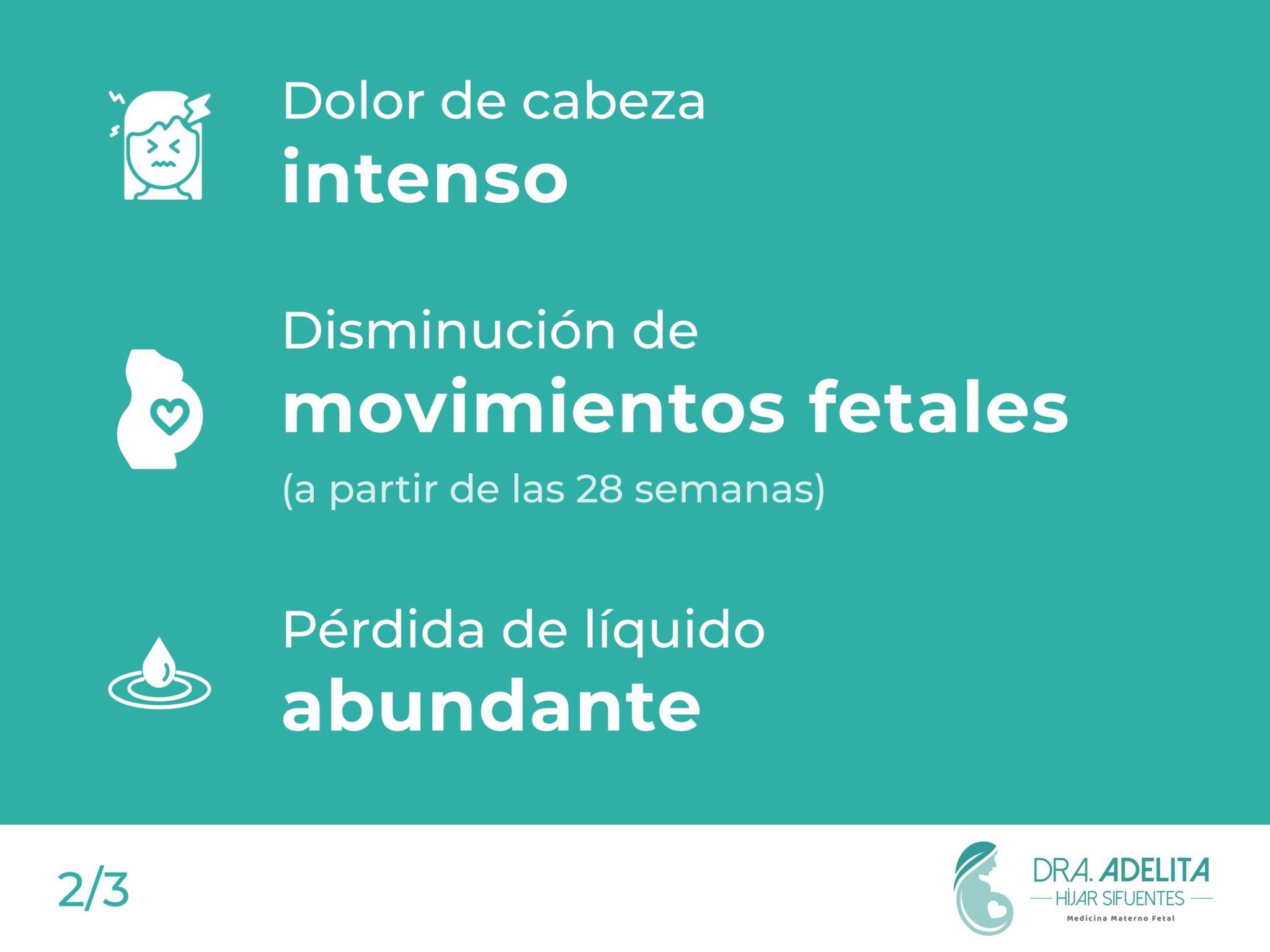 Dolor de cabeza
intenso

Disminución de
movimientos fetales
(a partir de las 28 semanas)

Pérdida de líquido
abundante

2/3

DRA. ADELITA
HÍJAR SIFUENTES
Medicina Materno Fetal